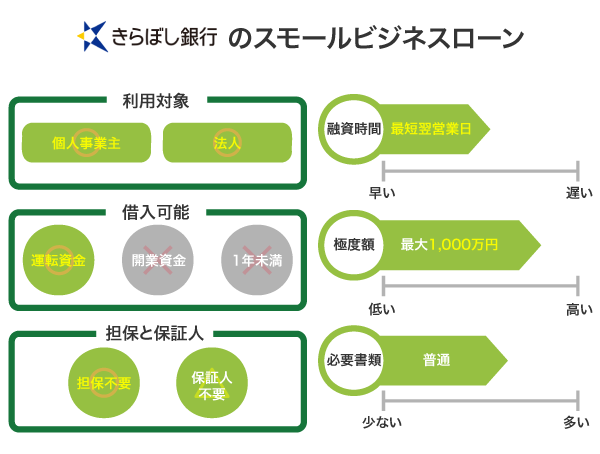 きらぼし銀行 のスモールビジネスローン

利用対象

個人事業主

法人

借入可能

運転資金

開業資金

1年未満

担保と保証人

担保不要

保証人不要

融資時間

最短翌営業日

早い

遅い

極度額

最大1,000万円

低い

高い

必要書類

普通

少ない

多い